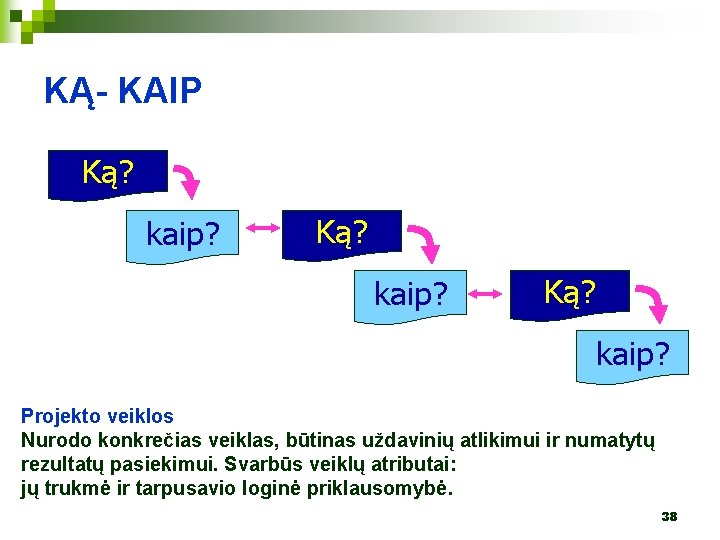 KĄ- KAIP

Ką?

kaip?

Ką?

kaip?

Ką?

kaip?

Projekto veiklos
Nurodo konkrečias veiklas, būtinas uždavinių atlikimui ir numatytų rezultatų pasiekimui. Svarbūs veiklų atributai:
jų trukmė ir tarpusavio loginė priklausomybė.

38